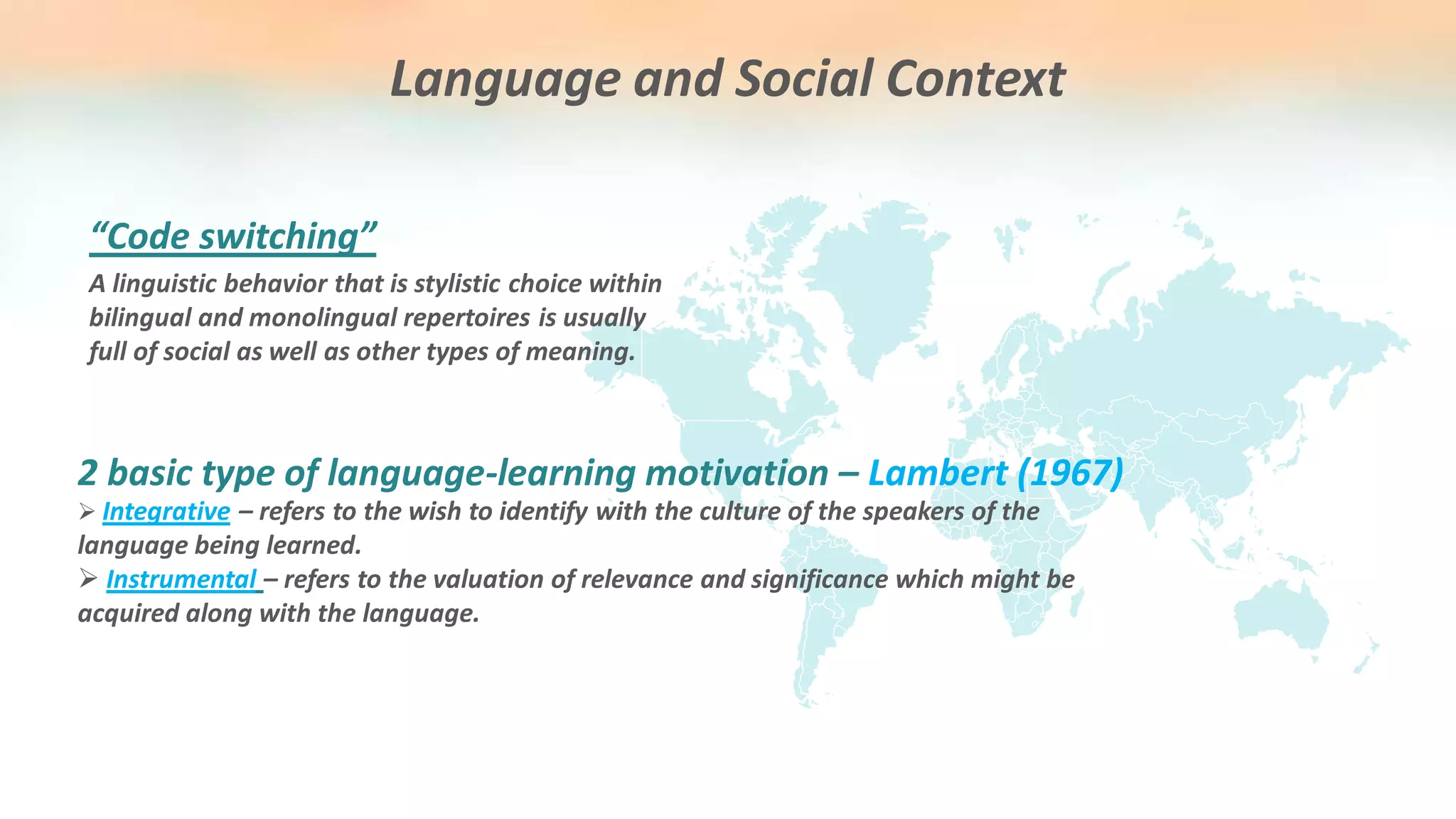 Language and Social Context

"Code switching"

A linguistic behavior that is stylistic choice within bilingual and monolingual repertoires is usually full of social as well as other types of meaning.

2 basic type of language-learning motivation – Lambert (1967)

➢ Integrative – refers to the wish to identify with the culture of the speakers of the language being learned.

➢ Instrumental – refers to the valuation of relevance and significance which might be acquired along with the language.